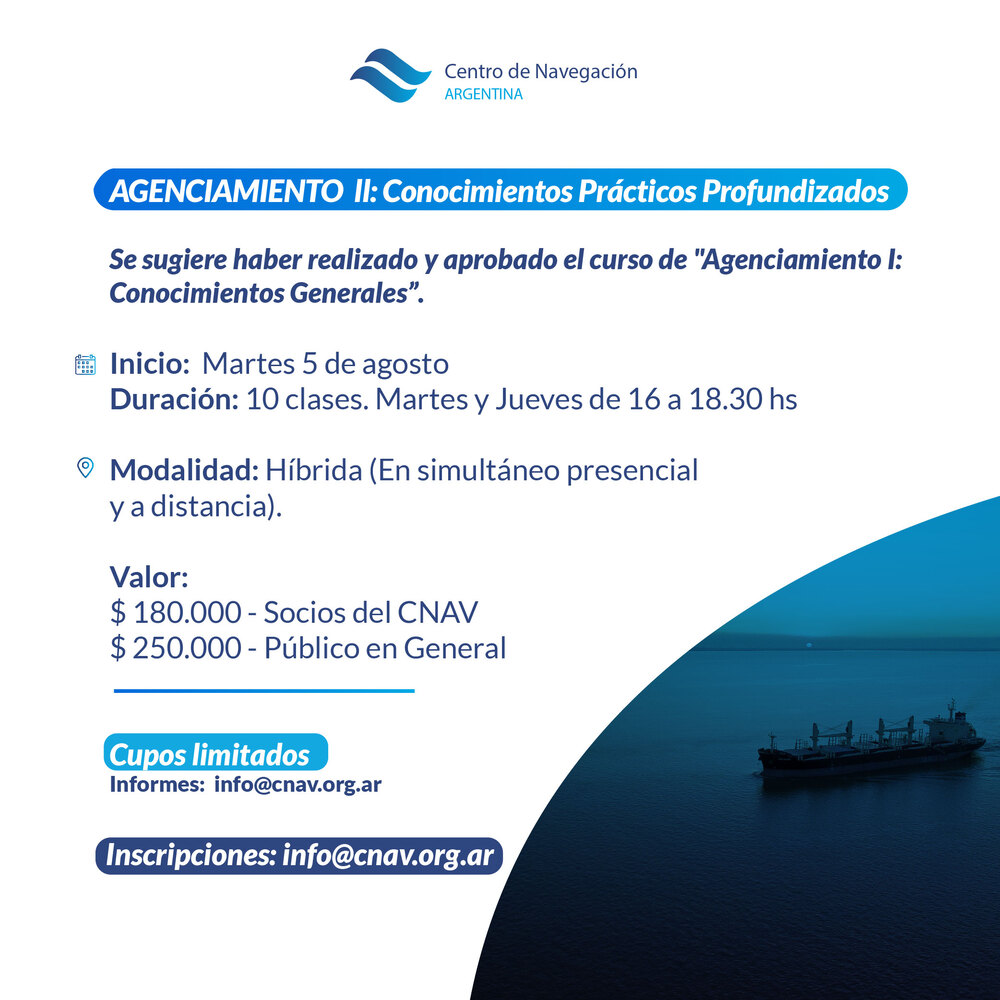 Centro de Navegación
ARGENTINA

AGENCIAMIENTO II: Conocimientos Prácticos Profundizados

Se sugiere haber realizado y aprobado el curso de "Agenciamiento I: Conocimientos Generales”.

Inicio: Martes 5 de agosto
Duración: 10 clases. Martes y Jueves de 16 a 18.30 hs

Modalidad: Híbrida (En simultáneo presencial y a distancia).

Valor:
$ 180.000 - Socios del CNAV
$ 250.000 - Público en General

Cupos limitados
Informes: info@cnav.org.ar

Inscripciones: info@cnav.org.ar